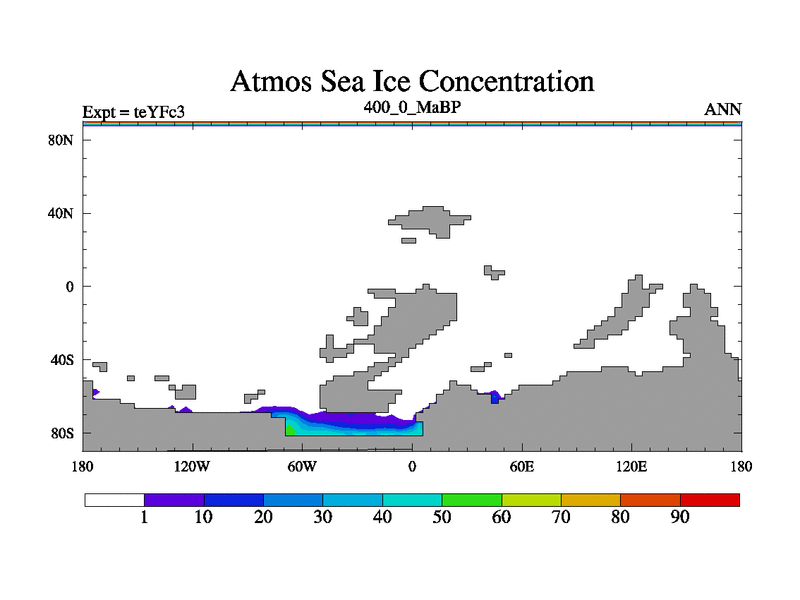 Atmos Sea Ice Concentration

Expt = teYFc3

400_0_MaBP

ANN

80N

40N

0

40S

80S

180

120W

60W

0

60E

120E

180

1

10

20

30

40

50

60

70

80

90